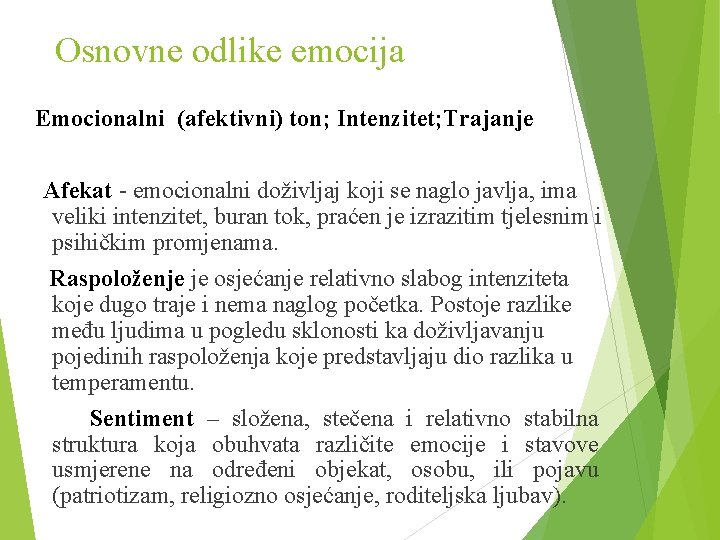 Osnovne odlike emocija

Emocionalni (afektivni) ton; Intenzitet;Trajanje

Afekat - emocionalni doživljaj koji se naglo javlja, ima veliki intenzitet, buran tok, praćen je izrazitim tjelesnim i psihičkim promjenama.

Raspoloženje je osjećanje relativno slabog intenziteta koje dugo traje i nema naglog početka. Postoje razlike među ljudima u pogledu sklonosti ka doživljavanju pojedinih raspoloženja koje predstavljaju dio razlika u temperamentu.

Sentiment – složena, stečena i relativno stabilna struktura koja obuhvata različite emocije i stavove usmjerene na određeni objekat, osobu, ili pojavu (patriotizam, religiozno osjećanje, roditeljska ljubav).